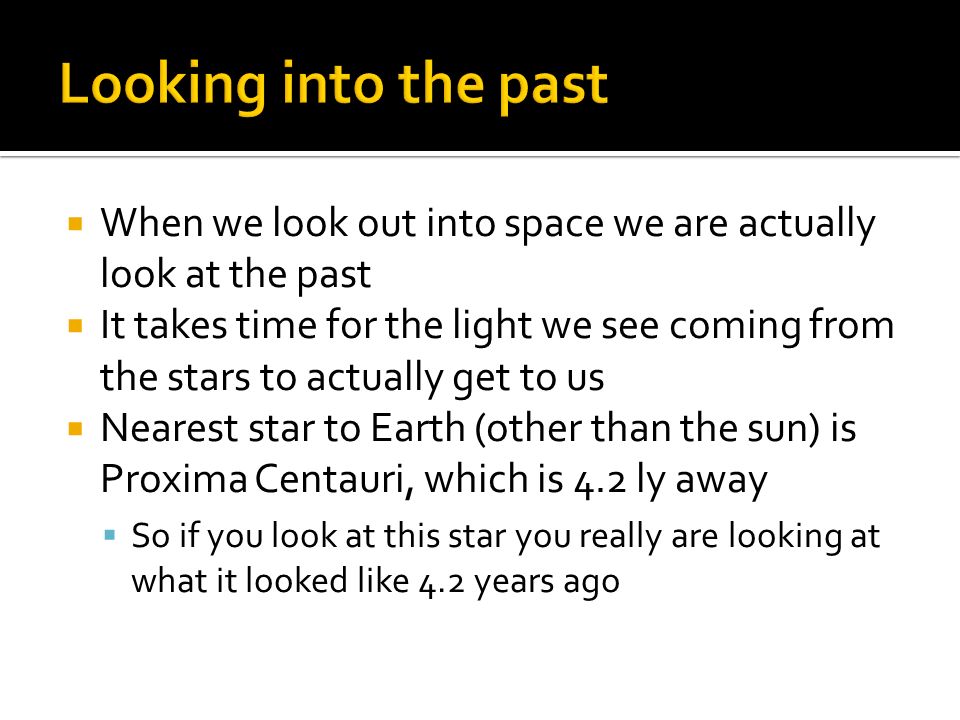 Looking into the past

▪ When we look out into space we are actually look at the past
▪ It takes time for the light we see coming from the stars to actually get to us
▪ Nearest star to Earth (other than the sun) is Proxima Centauri, which is 4.2 ly away
  ▪ So if you look at this star you really are looking at what it looked like 4.2 years ago